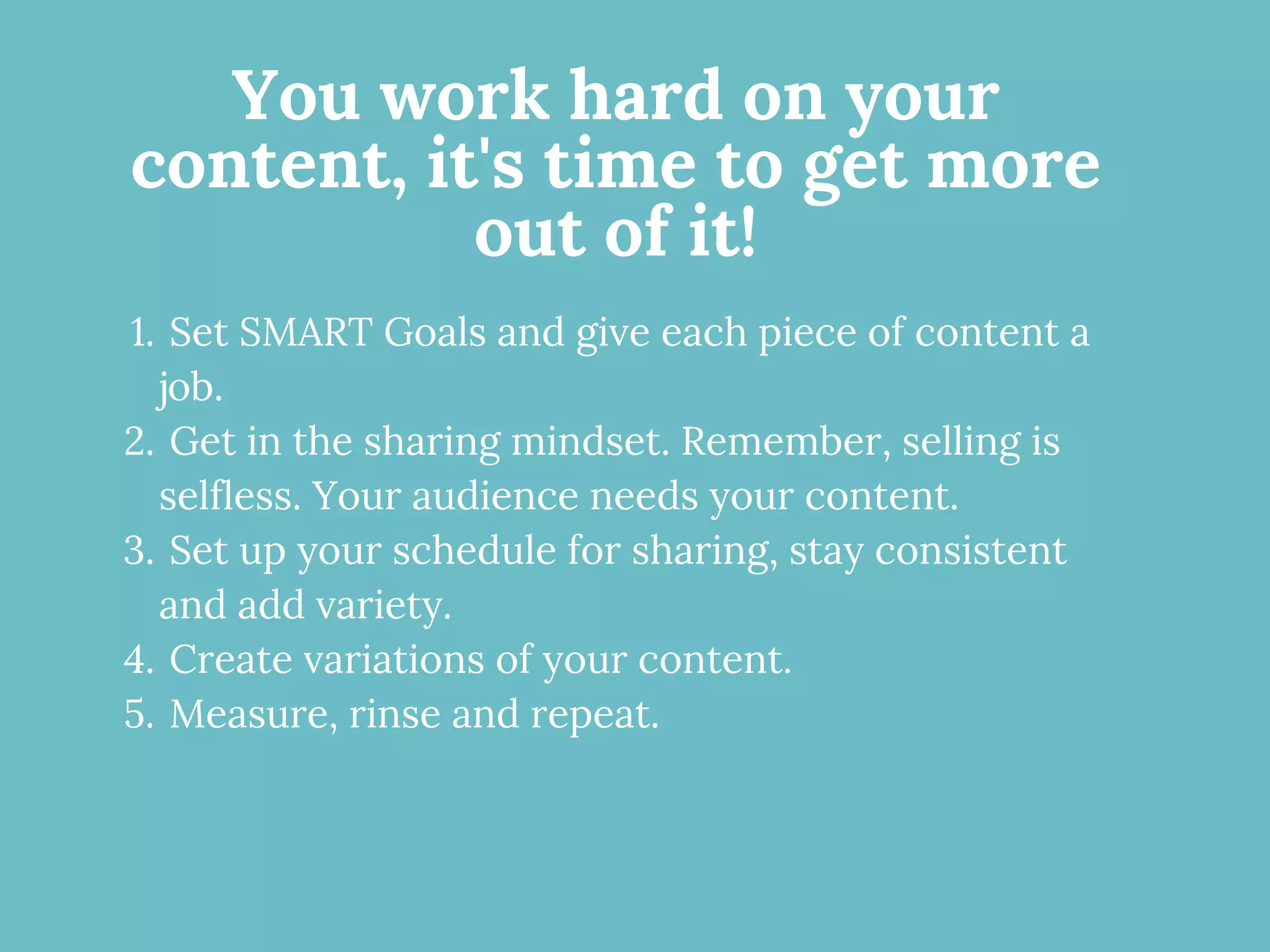 You work hard on your content, it's time to get more out of it!

1. Set SMART Goals and give each piece of content a job.
2. Get in the sharing mindset. Remember, selling is selfless. Your audience needs your content.
3. Set up your schedule for sharing, stay consistent and add variety.
4. Create variations of your content.
5. Measure, rinse and repeat.